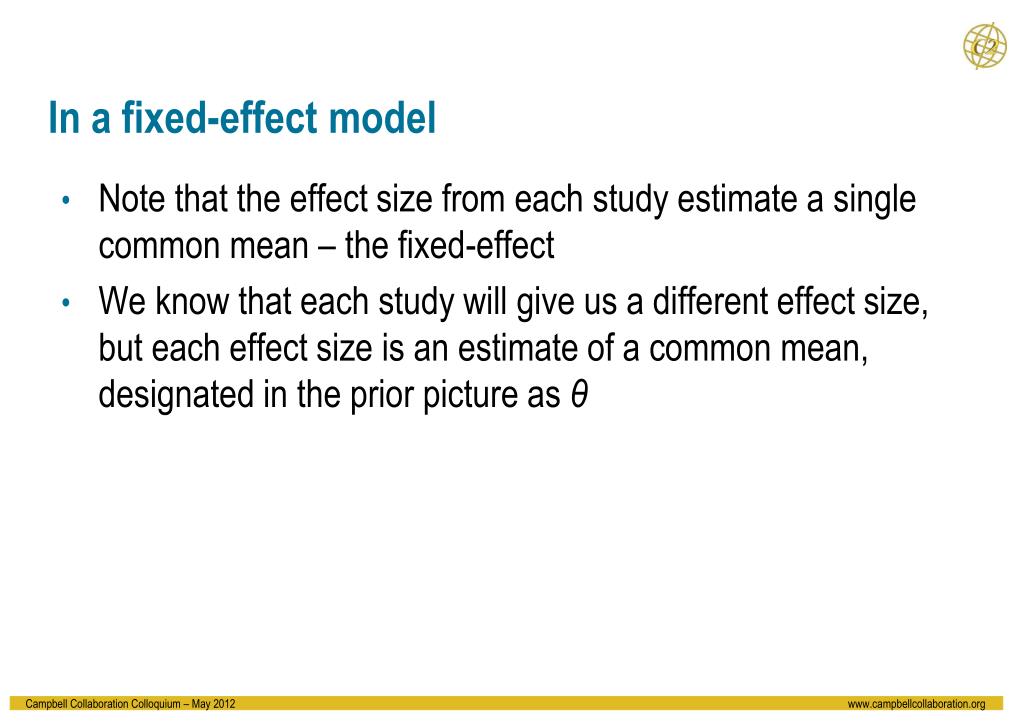 C2

In a fixed-effect model

• Note that the effect size from each study estimate a single common mean – the fixed-effect
• We know that each study will give us a different effect size, but each effect size is an estimate of a common mean, designated in the prior picture as $\theta$

Campbell Collaboration Colloquium – May 2012

www.campbellcollaboration.org